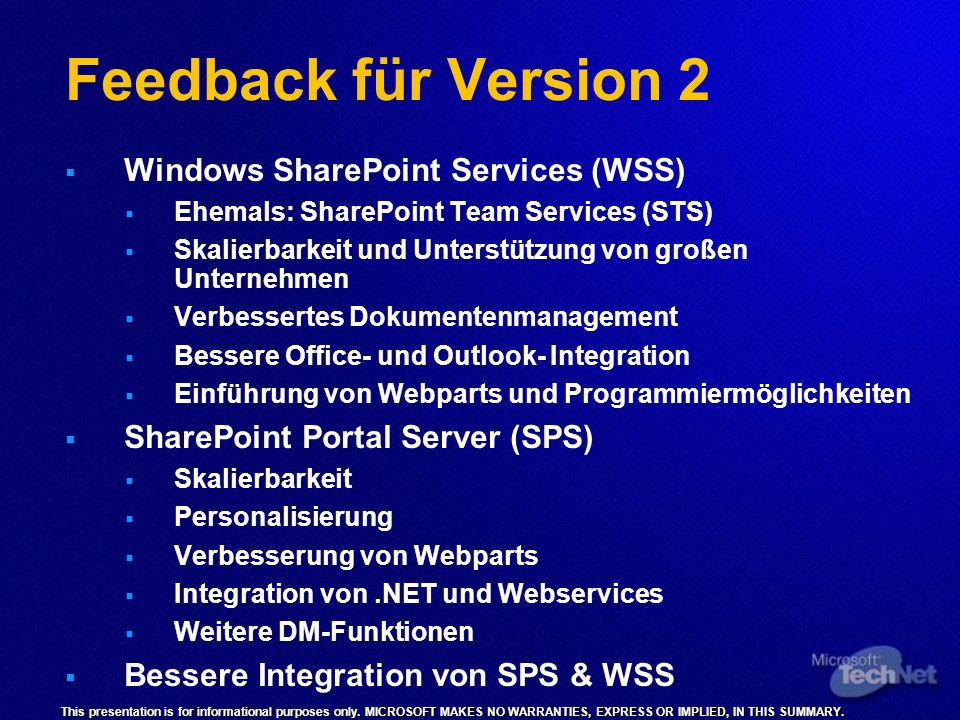 Feedback für Version 2

Windows SharePoint Services (WSS)

Ehemals: SharePoint Team Services (STS)

Skalierbarkeit und Unterstützung von großen Unternehmen

Verbessertes Dokumentenmanagement

Bessere Office- und Outlook- Integration

Einführung von Webparts und Programmiermöglichkeiten

SharePoint Portal Server (SPS)

Skalierbarkeit

Personalisierung

Verbesserung von Webparts

Integration von .NET und Webservices

Weitere DM-Funktionen

Bessere Integration von SPS & WSS

Microsoft TechNet

This presentation is for informational purposes only. MICROSOFT MAKES NO WARRANTIES, EXPRESS OR IMPLIED, IN THIS SUMMARY.